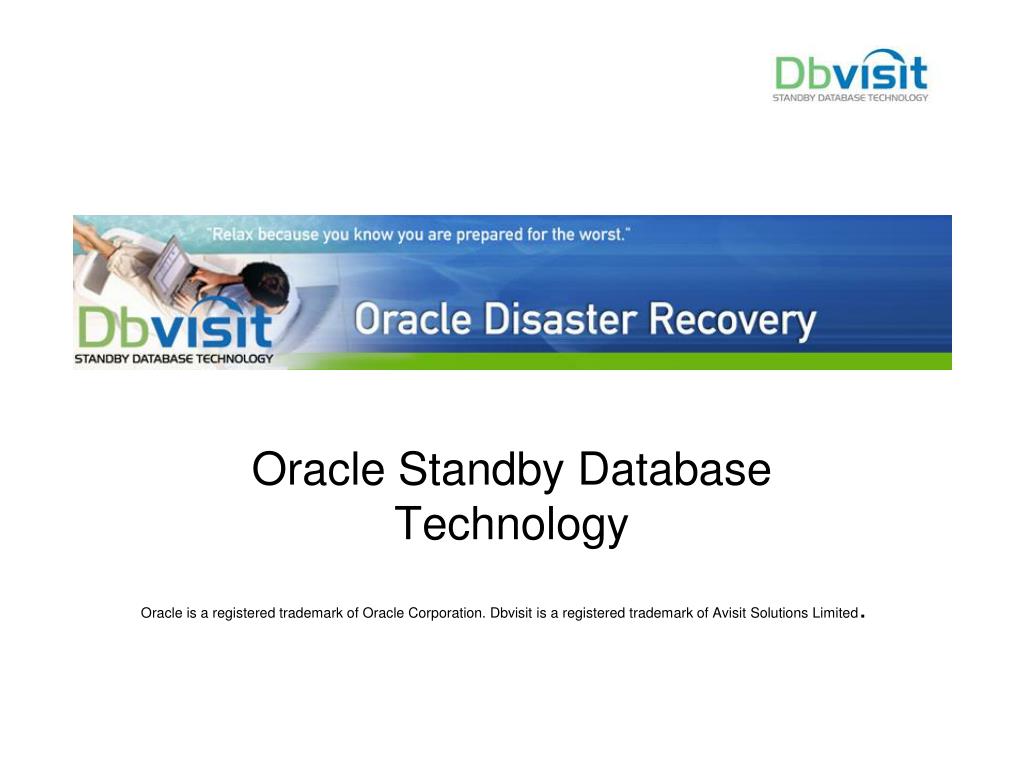 Dbvisit
STANDBY DATABASE TECHNOLOGY

"Relax because you know you are prepared for the worst."

Dbvisit
STANDBY DATABASE TECHNOLOGY

Oracle Disaster Recovery

Oracle Standby Database Technology

Oracle is a registered trademark of Oracle Corporation. Dbvisit is a registered trademark of Avisit Solutions Limited.